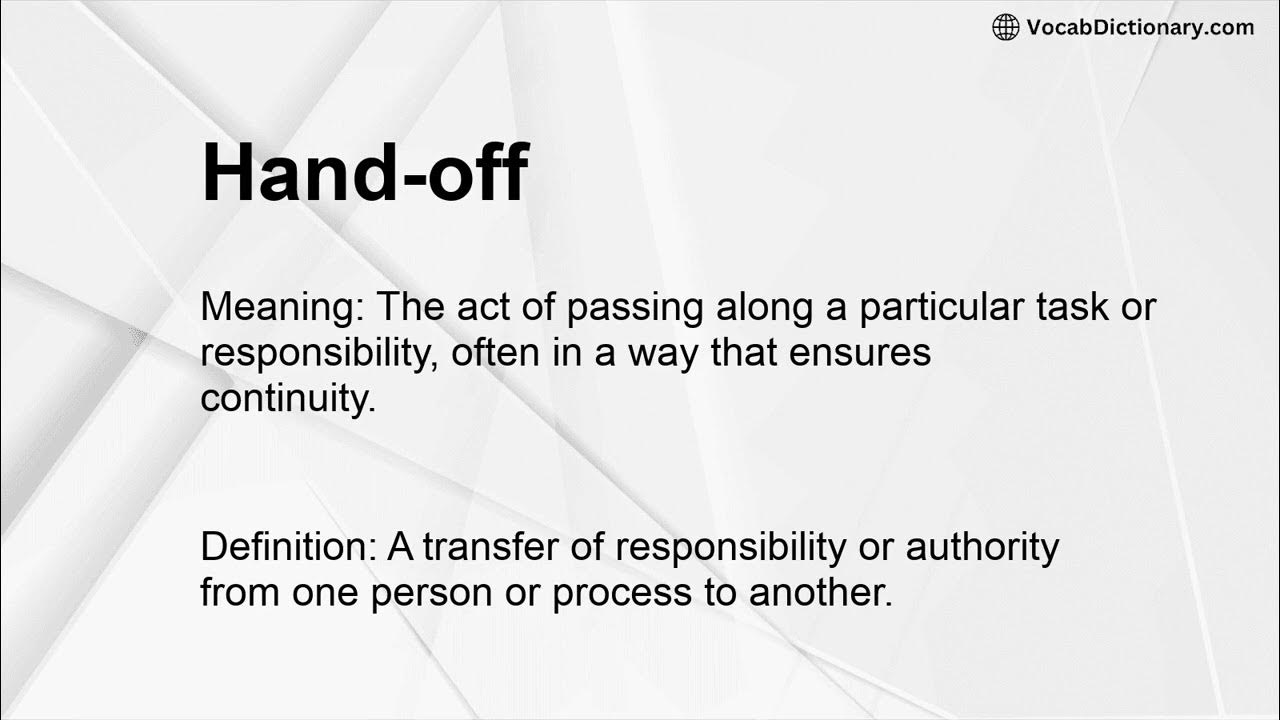 VocabDictionary.com

Hand-off

Meaning: The act of passing along a particular task or responsibility, often in a way that ensures continuity.

Definition: A transfer of responsibility or authority from one person or process to another.